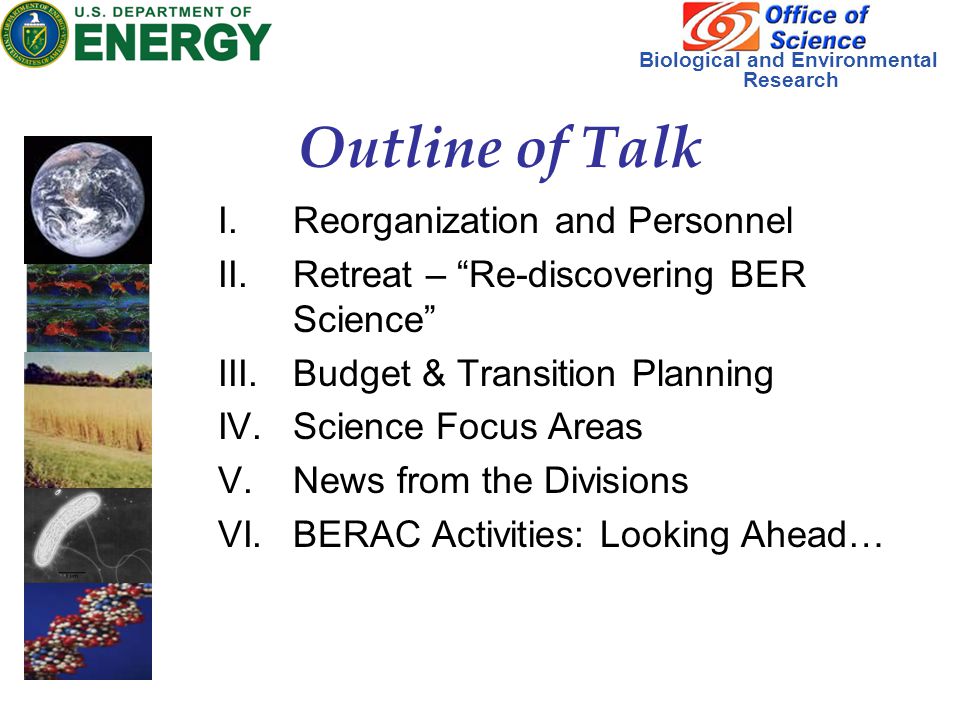 U.S. DEPARTMENT OF
ENERGY

Office of
Science
Biological and Environmental
Research

Outline of Talk

I. Reorganization and Personnel
II. Retreat – “Re-discovering BER Science”
III. Budget & Transition Planning
IV. Science Focus Areas
V. News from the Divisions
VI. BERAC Activities: Looking Ahead…